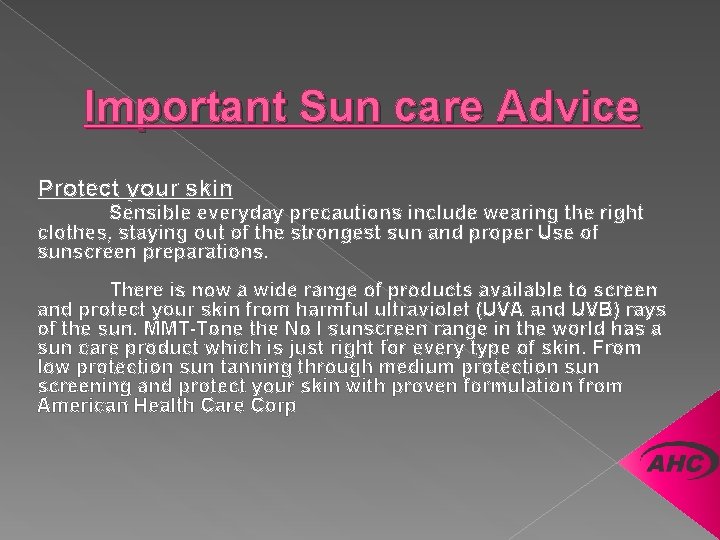 Important Sun care Advice

Protect your skin

Sensible everyday precautions include wearing the right clothes, staying out of the strongest sun and proper Use of sunscreen preparations.

There is now a wide range of products available to screen and protect your skin from harmful ultraviolet (UVA and UVB) rays of the sun. MMT-Tone the No I sunscreen range in the world has a sun care product which is just right for every type of skin. From low protection sun tanning through medium protection sun screening and protect your skin with proven formulation from American Health Care Corp

AHC